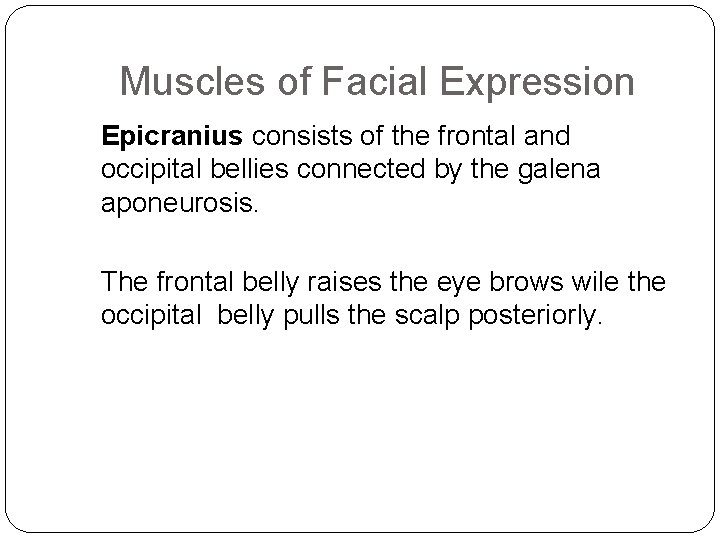 Muscles of Facial Expression

Epicranius consists of the frontal and occipital bellies connected by the galena aponeurosis.

The frontal belly raises the eye brows wile the occipital  belly pulls the scalp posteriorly.